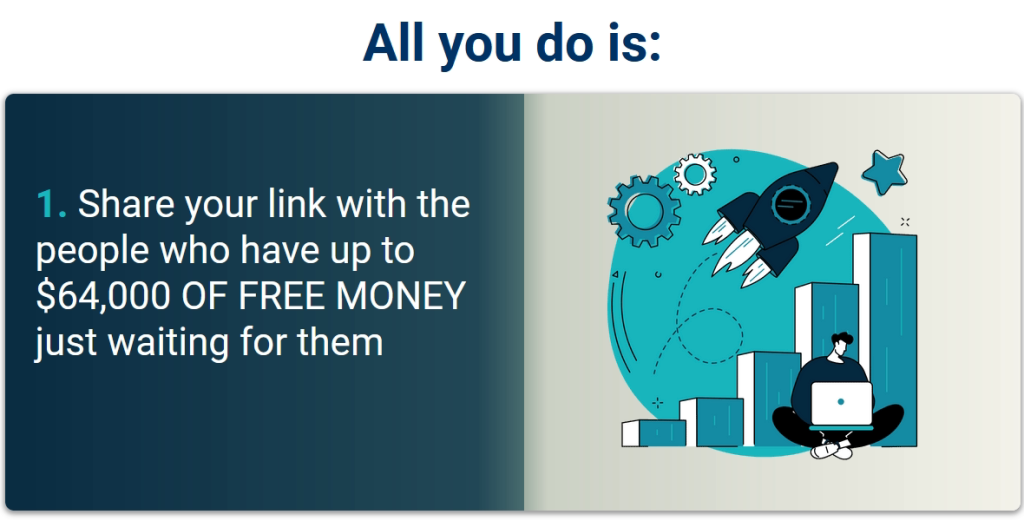 All you do is:

1. Share your link with the people who have up to $64,000 OF FREE MONEY just waiting for them